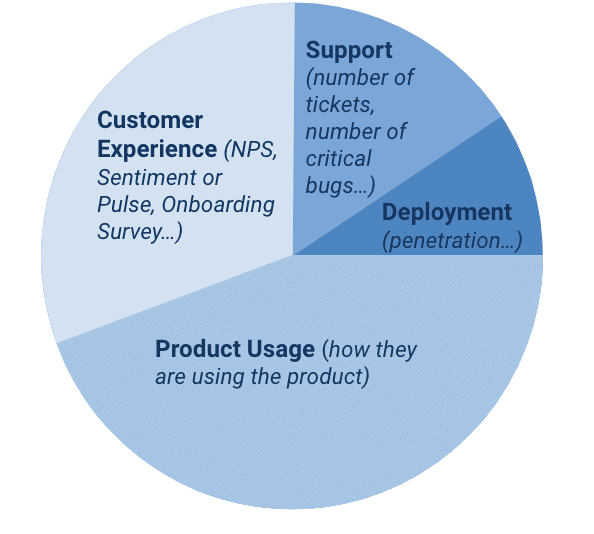 Customer Experience (NPS, Sentiment or Pulse, Onboarding Survey…)

Support (number of tickets, number of critical bugs…)

Deployment (penetration…)

Product Usage (how they are using the product)